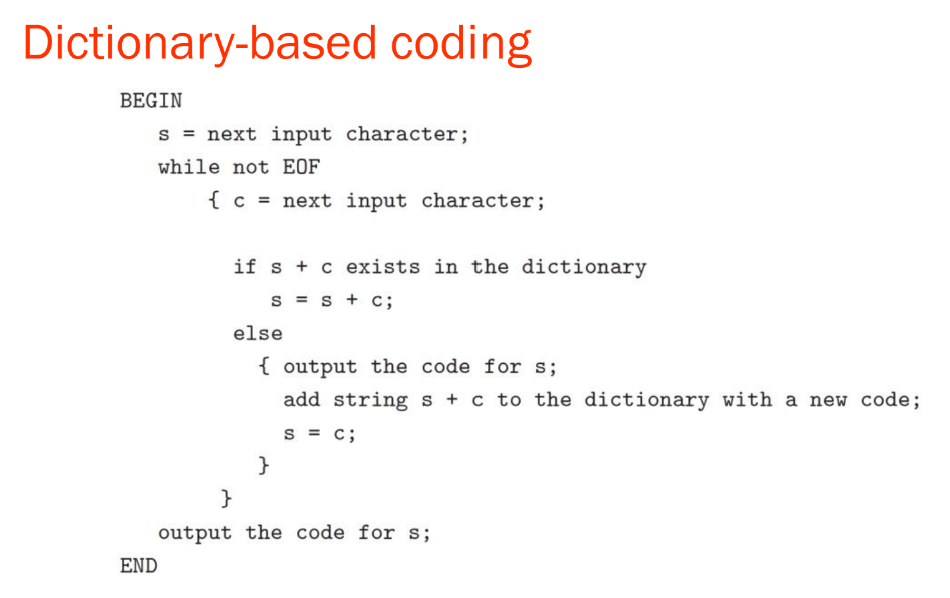 Dictionary-based coding

BEGIN
s = next input character;
while not EOF
{ c = next input character;

if s + c exists in the dictionary
s = s + c;
else
{ output the code for s;
add string s + c to the dictionary with a new code;
s = c;
}
}
output the code for s;
END